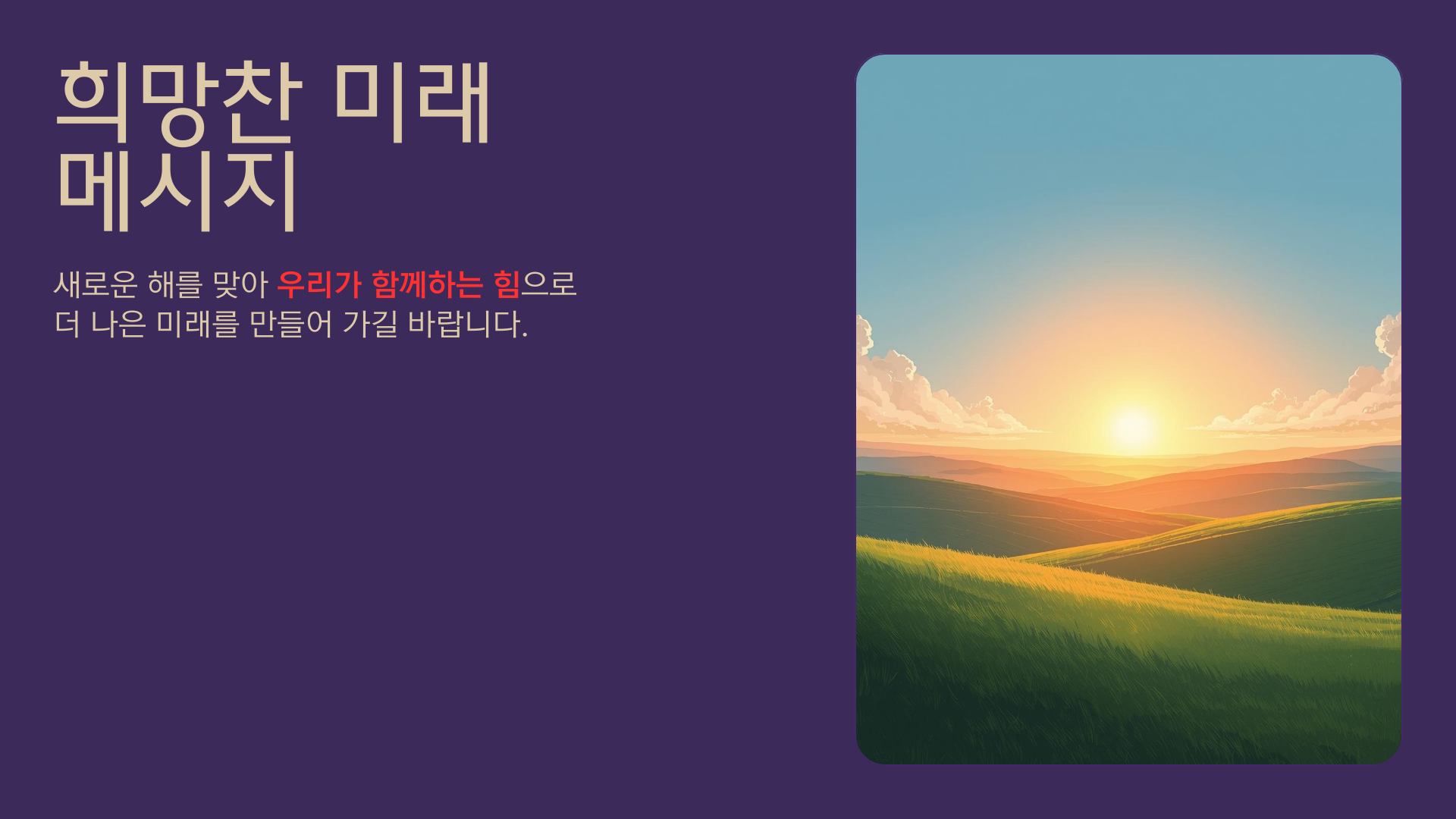 희망찬 미래 메시지

새로운 해를 맞아 우리가 함께하는 힘으로 더 나은 미래를 만들어 가길 바랍니다.